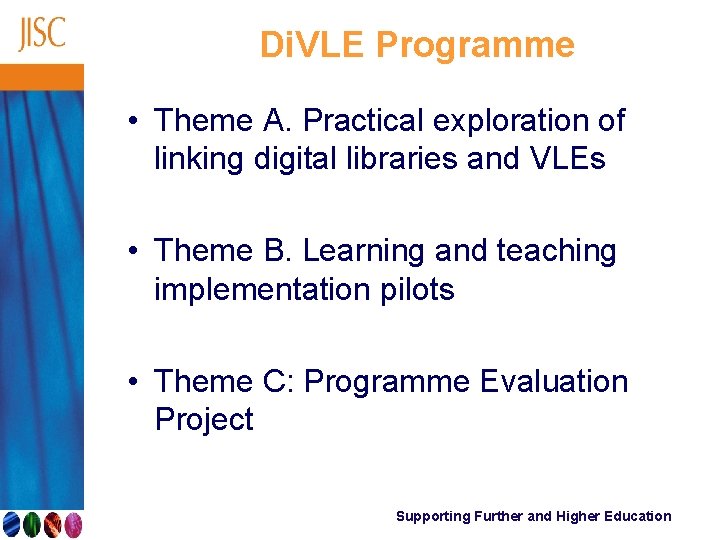 JISC

DiVLE Programme

• Theme A. Practical exploration of linking digital libraries and VLEs

• Theme B. Learning and teaching implementation pilots

• Theme C: Programme Evaluation Project

Supporting Further and Higher Education